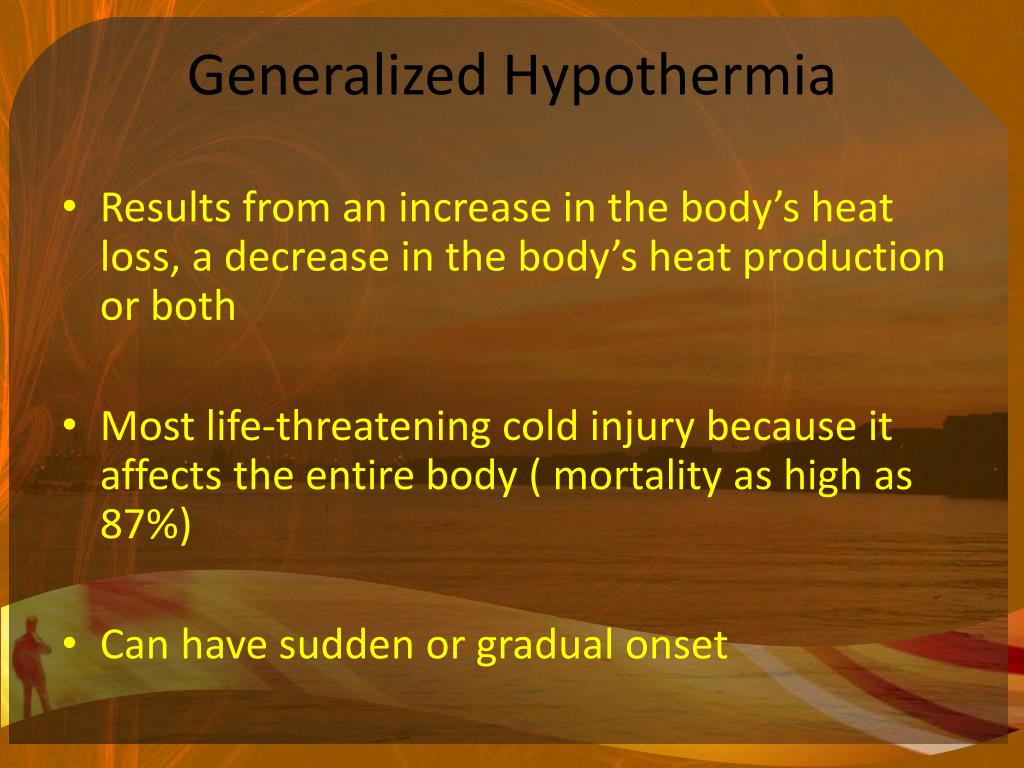 Generalized Hypothermia

• Results from an increase in the body's heat loss, a decrease in the body's heat production or both

• Most life-threatening cold injury because it affects the entire body ( mortality as high as 87%)

• Can have sudden or gradual onset